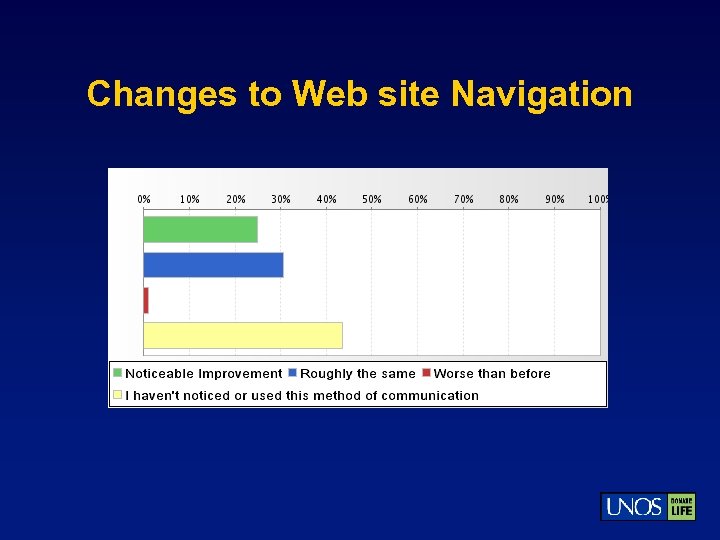 Changes to Web site Navigation

0% 10% 20% 30% 40% 50% 60% 70% 80% 90% 100%

Noticeable Improvement Roughly the same Worse than before
I haven't noticed or used this method of communication

UNOS DONATE LIFE